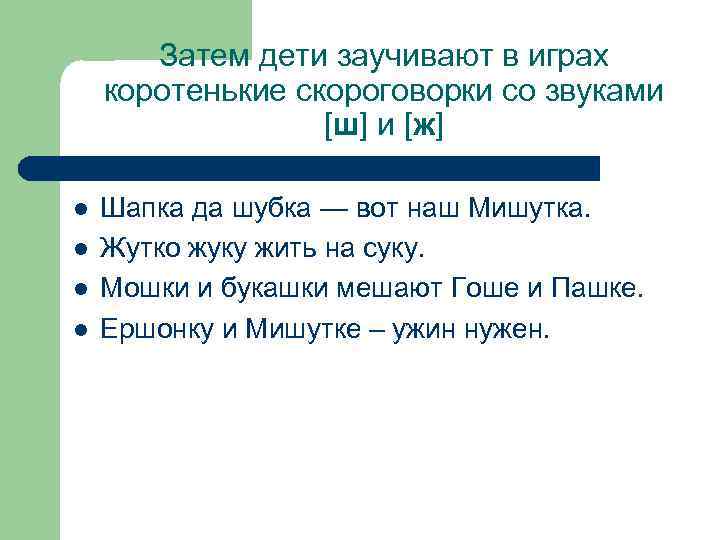 Затем дети заучивают в играх коротенькие скороговорки со звуками [ш] и [ж]

- Шапка да шубка — вот наш Мишутка.
- Жутко жуку жить на суку.
- Мошки и букашки мешают Гоше и Пашке.
- Ершонку и Мишутке – ужин нужен.